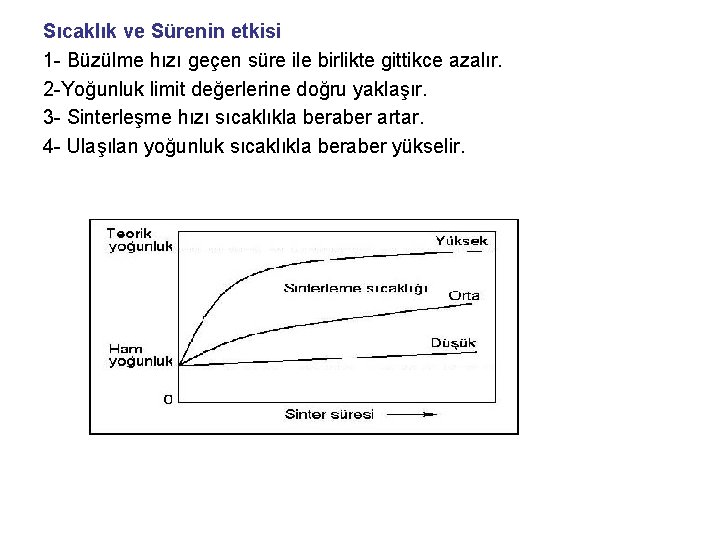 Sıcaklık ve Sürenin etkisi

1- Büzülme hızı geçen süre ile birlikte gittikce azalır.

2-Yoğunluk limit değerlerine doğru yaklaşır.

3- Sinterleşme hızı sıcaklıkla beraber artar.

4- Ulaşılan yoğunluk sıcaklıkla beraber yükselir.

Teorik yoğunluk

Yüksek

Sinterleme sıcaklığı

Orta

Düşük

Ham yoğunluk

0

Sinter süresi